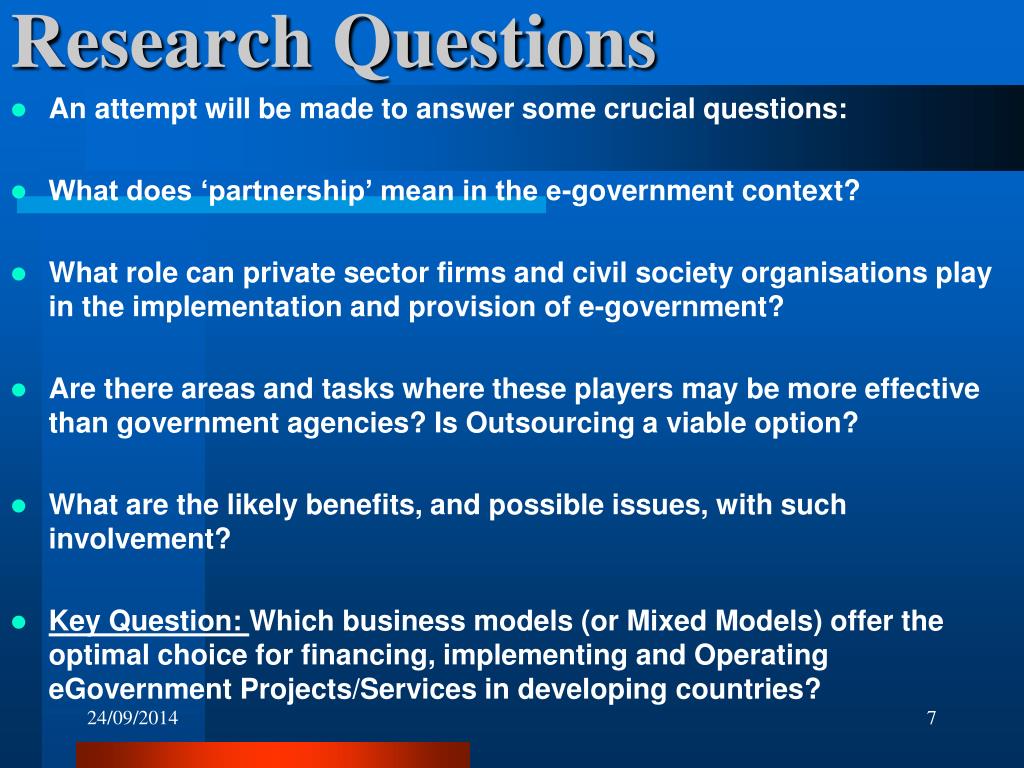 Research Questions

- An attempt will be made to answer some crucial questions:

- What does ‘partnership’ mean in the e-government context?

- What role can private sector firms and civil society organisations play in the implementation and provision of e-government?

- Are there areas and tasks where these players may be more effective than government agencies? Is Outsourcing a viable option?

- What are the likely benefits, and possible issues, with such involvement?

- Key Question: Which business models (or Mixed Models) offer the optimal choice for financing, implementing and Operating eGovernment Projects/Services in developing countries?

24/09/2014

7